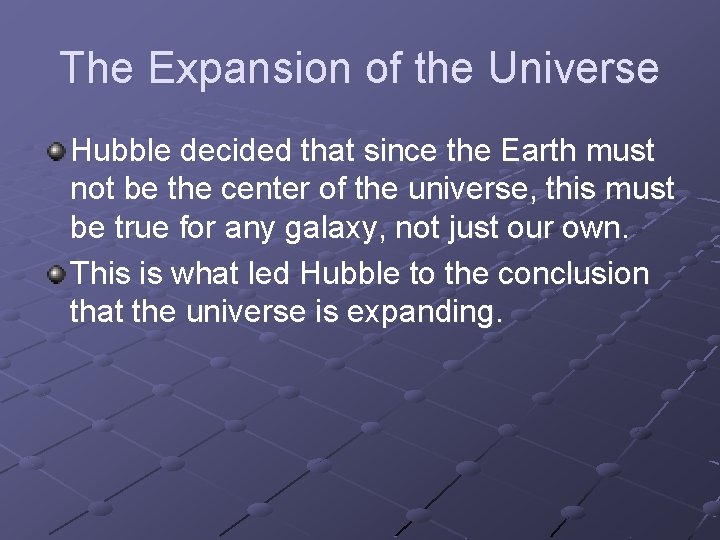 The Expansion of the Universe

Hubble decided that since the Earth must not be the center of the universe, this must be true for any galaxy, not just our own.

This is what led Hubble to the conclusion that the universe is expanding.